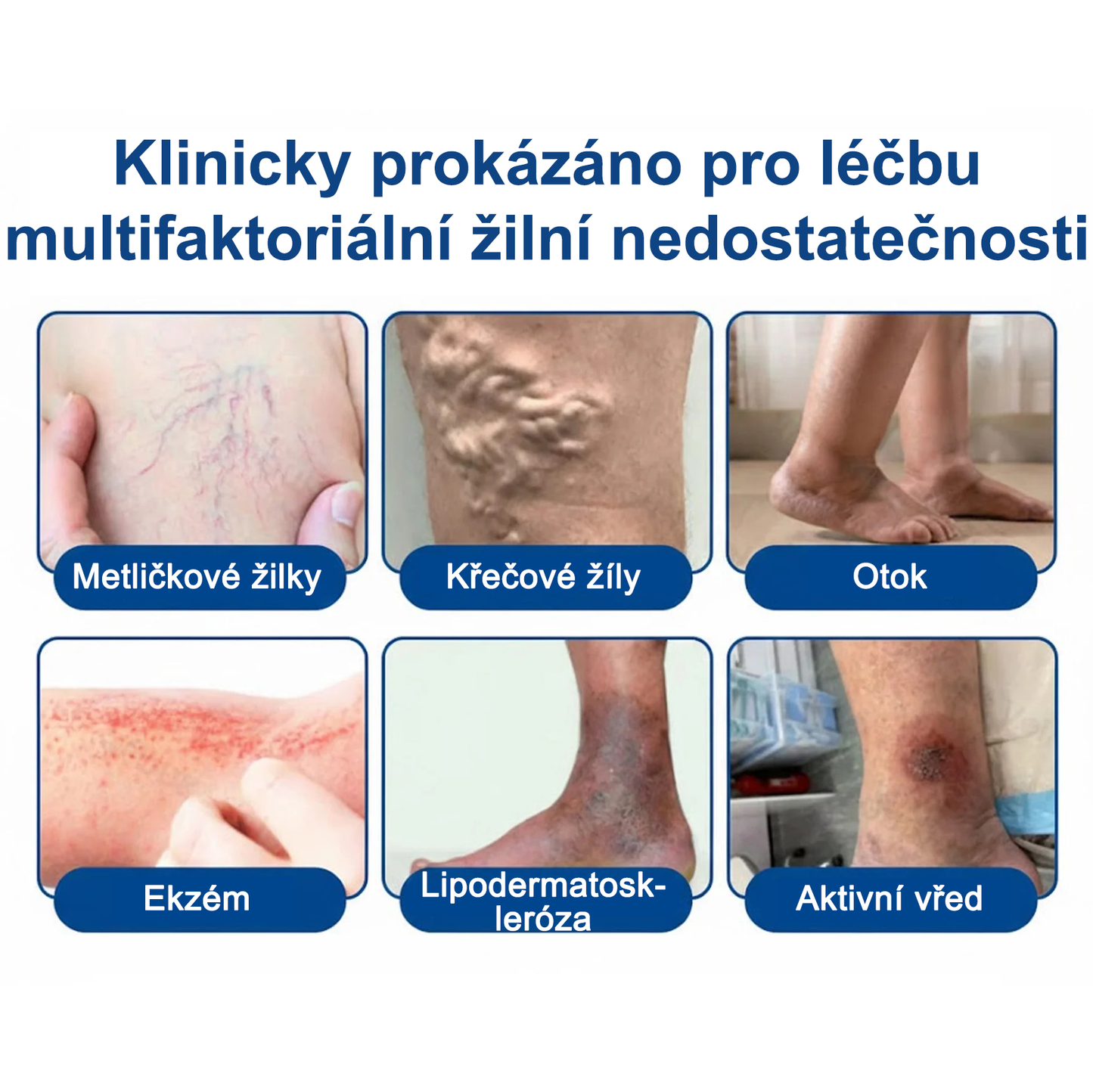 Klinicky prokázáno pro léčbu multifaktoriální žilní nedostatečnosti

Metličkové žilky

Křečové žíly

Otok

Ekzém

Lipodermatoskleróza

Aktivní vřed